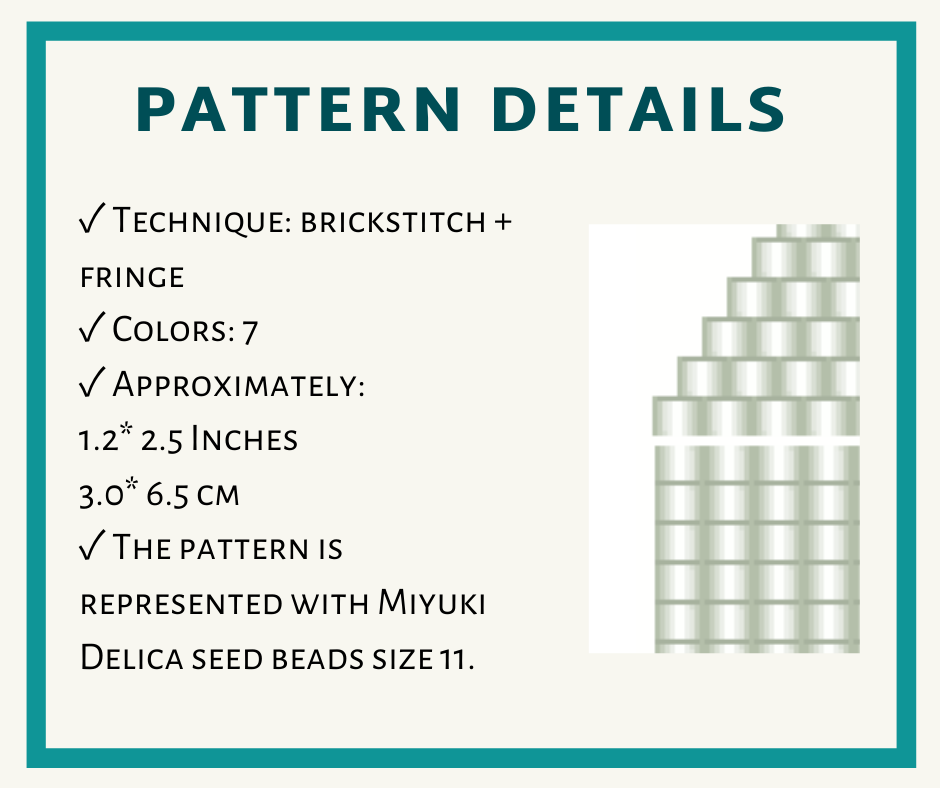 PATTERN DETAILS

✓ Technique: brickstitch + fringe
✓ Colors: 7
✓ Approximately:
1.2* 2.5 Inches
3.0* 6.5 cm
✓ The pattern is represented with Miyuki Delica seed beads size 11.